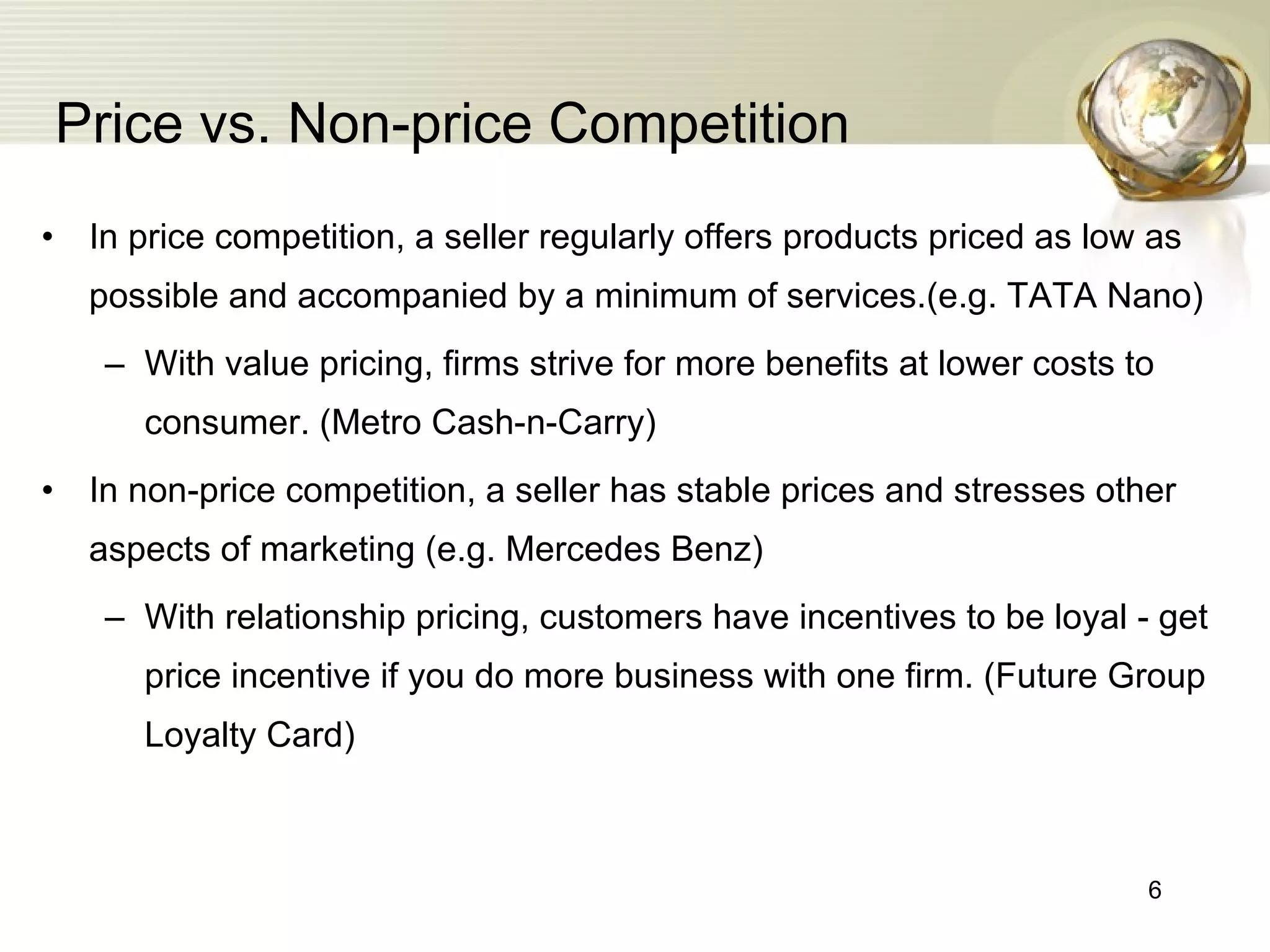 Price vs. Non-price Competition

• In price competition, a seller regularly offers products priced as low as possible and accompanied by a minimum of services.(e.g. TATA Nano)

– With value pricing, firms strive for more benefits at lower costs to consumer. (Metro Cash-n-Carry)

• In non-price competition, a seller has stable prices and stresses other aspects of marketing (e.g. Mercedes Benz)

– With relationship pricing, customers have incentives to be loyal - get price incentive if you do more business with one firm. (Future Group Loyalty Card)

6